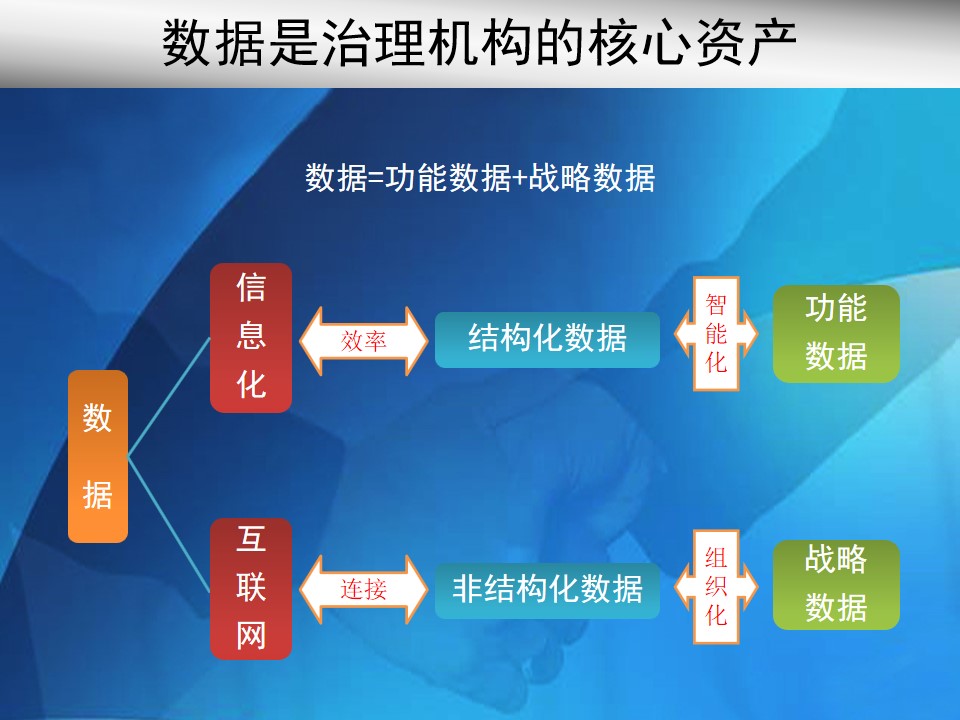 数据是治理机构的核心资产

数据=功能数据+战略数据

数据

信息化

效率

结构化数据

智能化

功能数据

互联网

连接

非结构化数据

组织化

战略数据